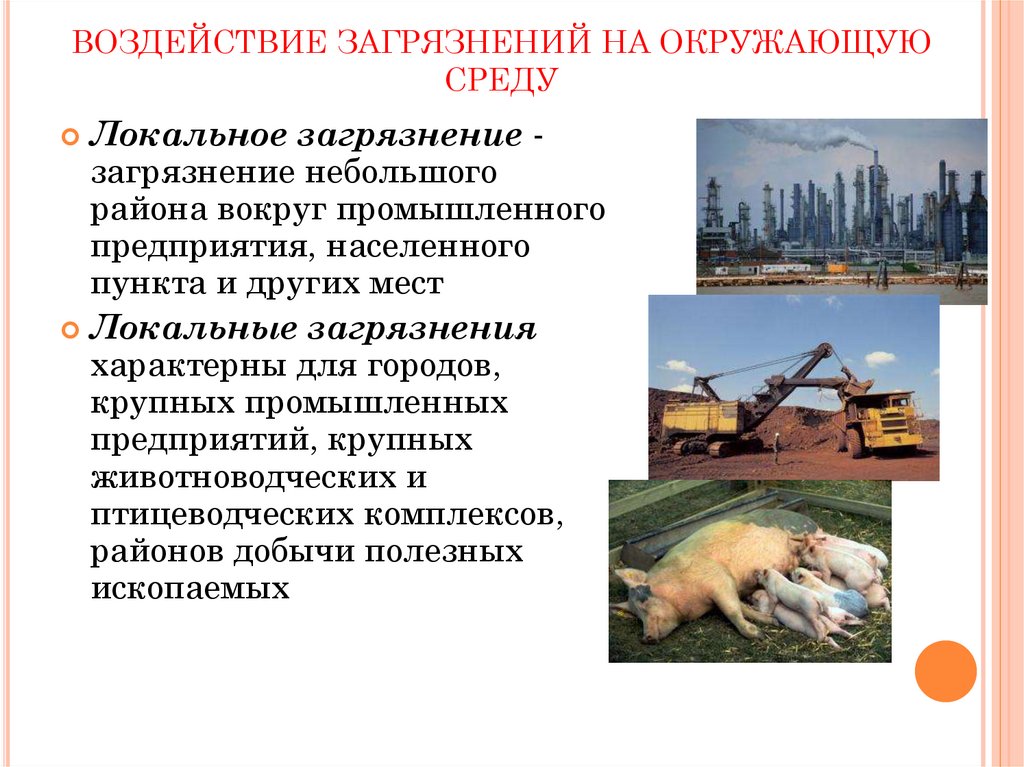 ВОЗДЕЙСТВИЕ ЗАГРЯЗНЕНИЙ НА ОКРУЖАЮЩУЮ СРЕДУ

Локальное загрязнение - загрязнение небольшого района вокруг промышленного предприятия, населенного пункта и других мест

Локальные загрязнения характерны для городов, крупных промышленных предприятий, крупных животноводческих и птицеводческих комплексов, районов добычи полезных ископаемых